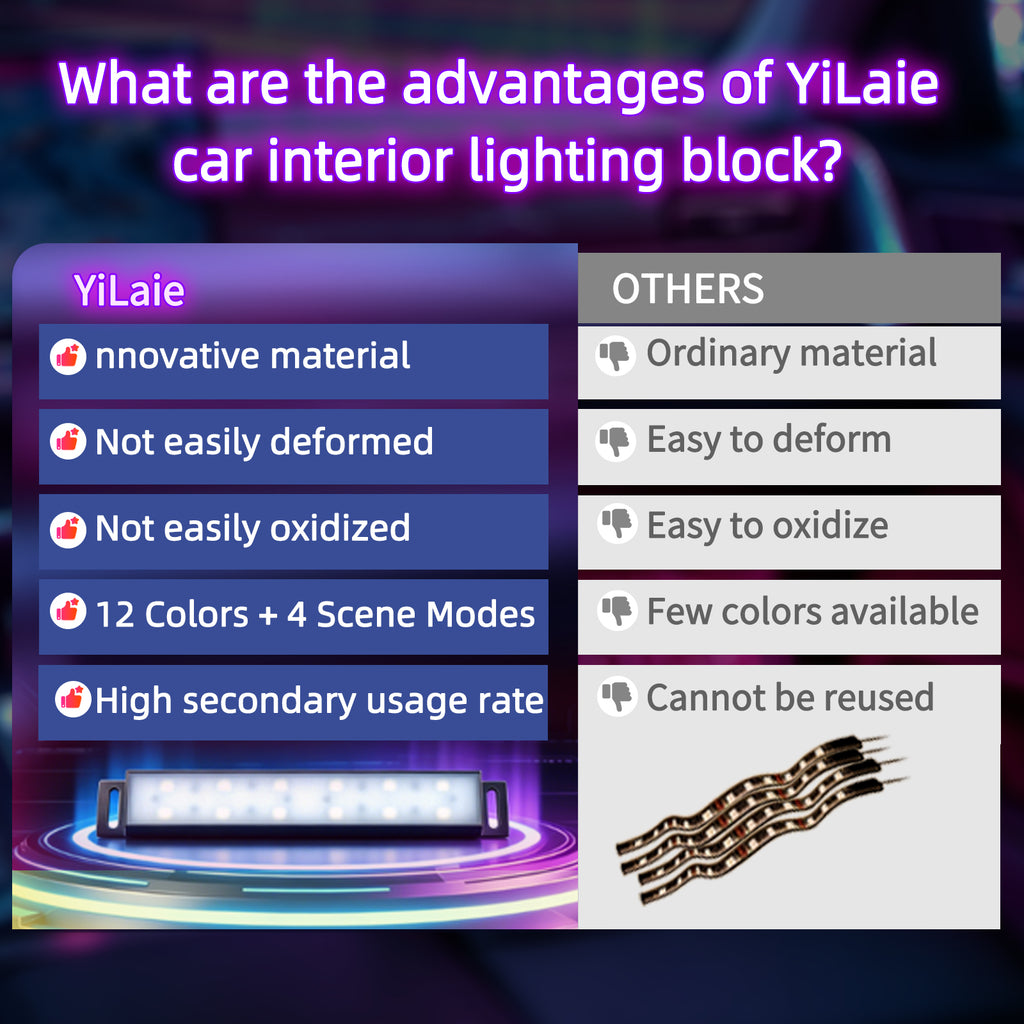 What are the advantages of YiLaie car interior lighting block?

| YiLaie | OTHERS |
|---|---|
| nnovative material | Ordinary material |
| Not easily deformed | Easy to deform |
| Not easily oxidized | Easy to oxidize |
| 12 Colors + 4 Scene Modes | Few colors available |
| High secondary usage rate | Cannot be reused |